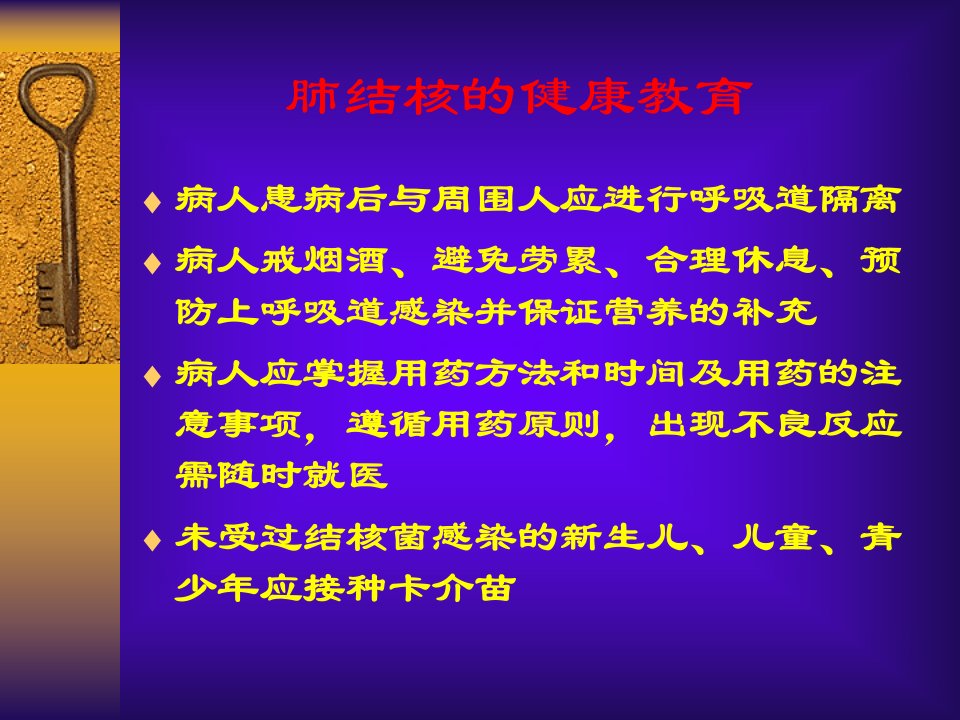 肺结核的健康教育

♦ 病人患病后与周围人应进行呼吸道隔离

♦ 病人戒烟酒、避免劳累、合理休息、预防上呼吸道感染并保证营养的补充

♦ 病人应掌握用药方法和时间及用药的注意事项，遵循用药原则，出现不良反应需随时就医

♦ 未受过结核菌感染的新生儿、儿童、青少年应接种卡介苗